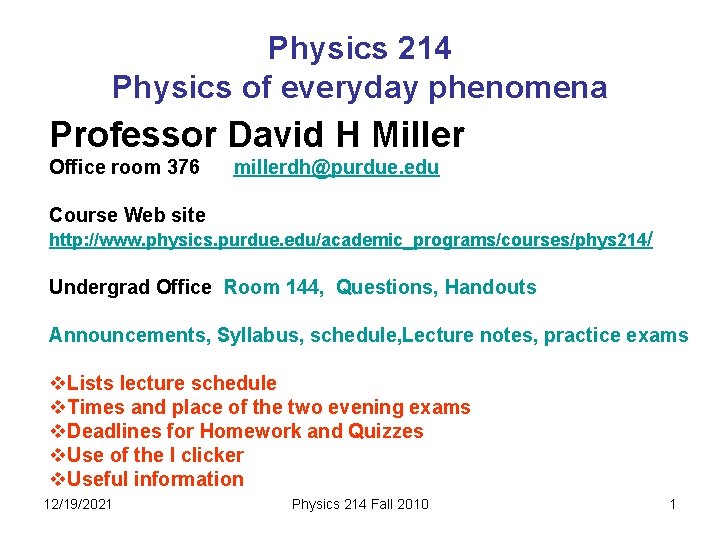 Physics 214
Physics of everyday phenomena

Professor David H Miller

Office room 376 millerdh@purdue.edu

Course Web site
http://www.physics.purdue.edu/academic_programs/courses/phys214/

Undergrad Office Room 144, Questions, Handouts

Announcements, Syllabus, schedule,Lecture notes, practice exams

❖Lists lecture schedule
❖Times and place of the two evening exams
❖Deadlines for Homework and Quizzes
❖Use of the I clicker
❖Useful information

12/19/2021 Physics 214 Fall 2010 1